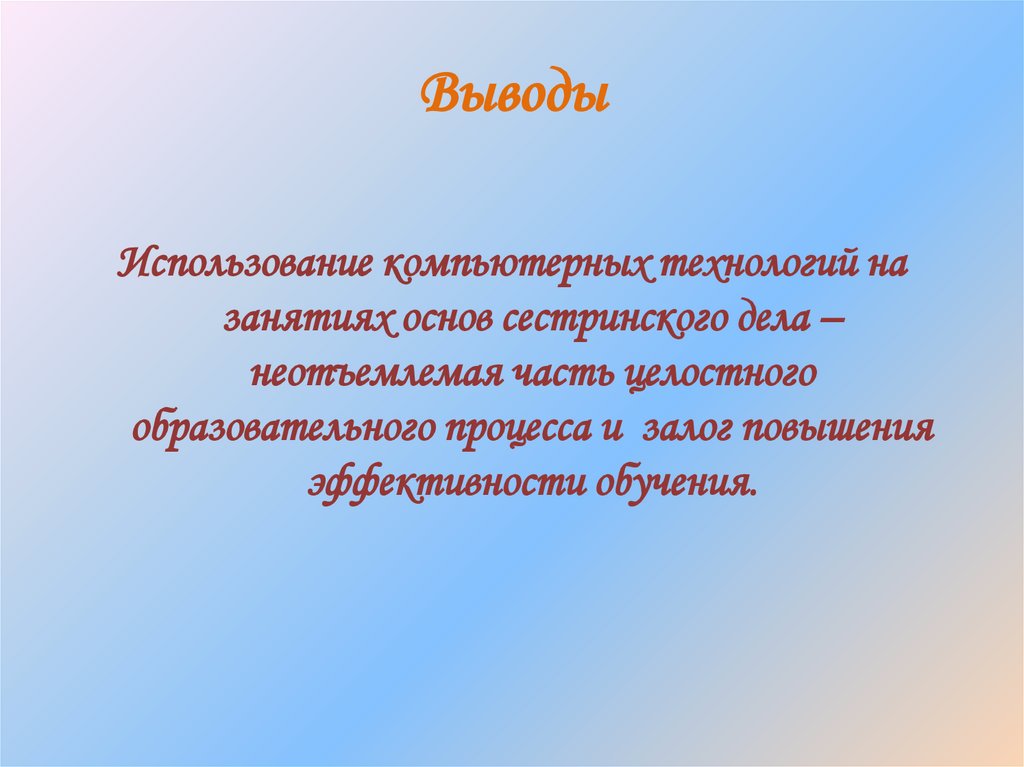 Выводы

Использование компьютерных технологий на занятиях основ сестринского дела – неотъемлемая часть целостного образовательного процесса и залог повышения эффективности обучения.